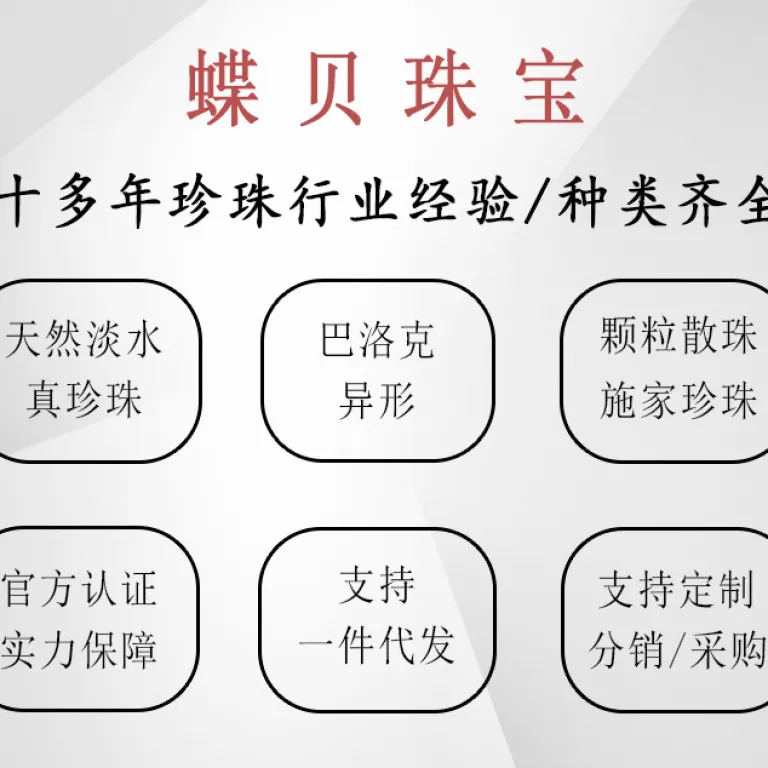 蝶贝珠宝

十多年珍珠行业经验/种类齐全

天然淡水
真珍珠

巴洛克
异形

颗粒散珠
施家珍珠

官方认证
实力保障

支持
一件代发

支持定制
分销/采购